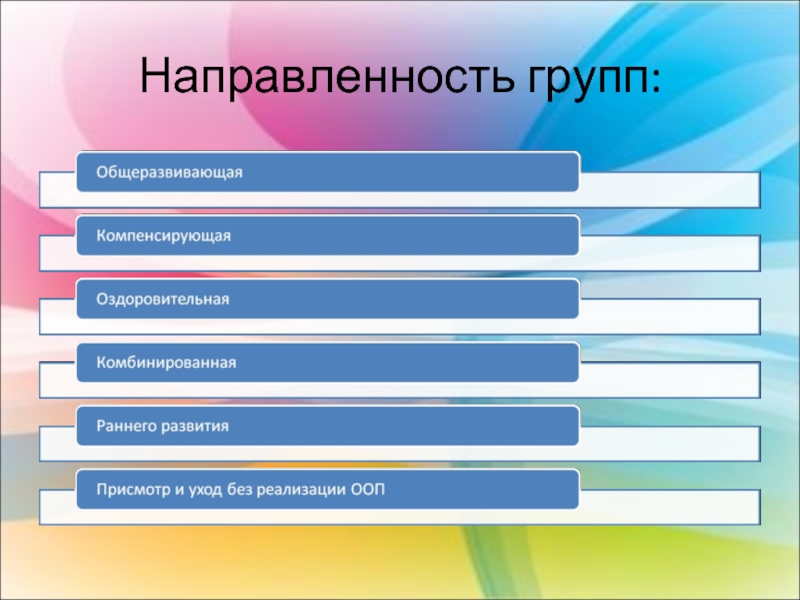 Направленность групп:

Общеразвивающая

Компенсирующая

Оздоровительная

Комбинированная

Раннего развития

Присмотр и уход без реализации ООП